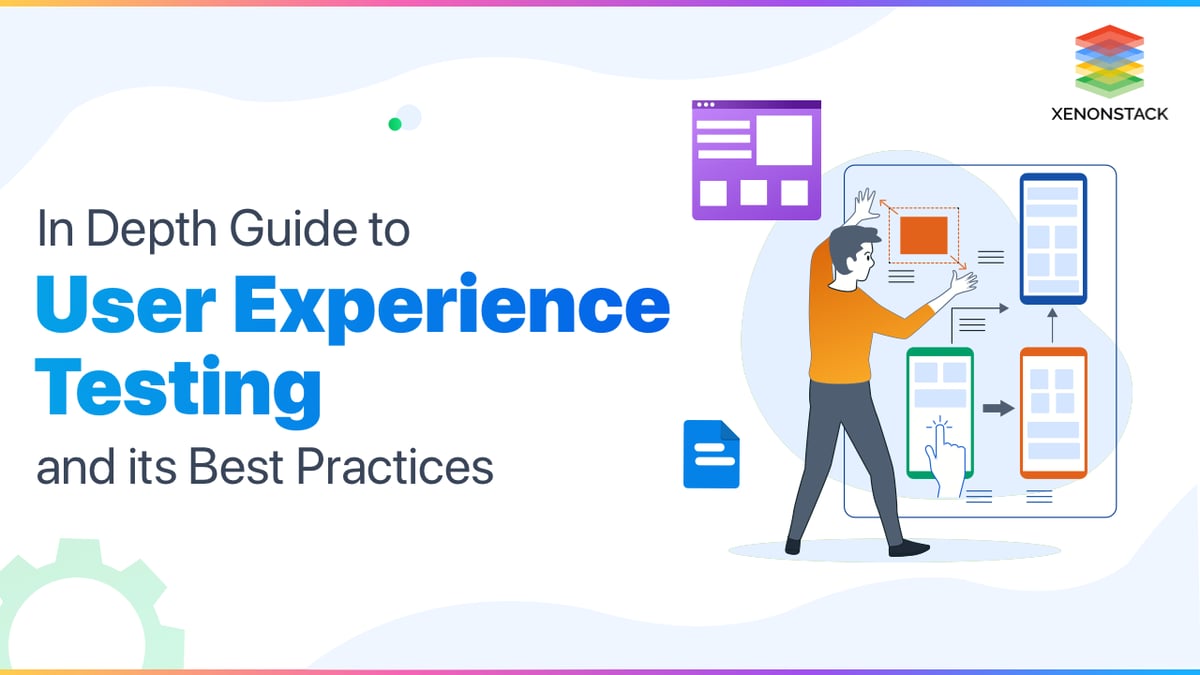 XENONSTACK

In Depth Guide to
User Experience Testing
and its Best Practices